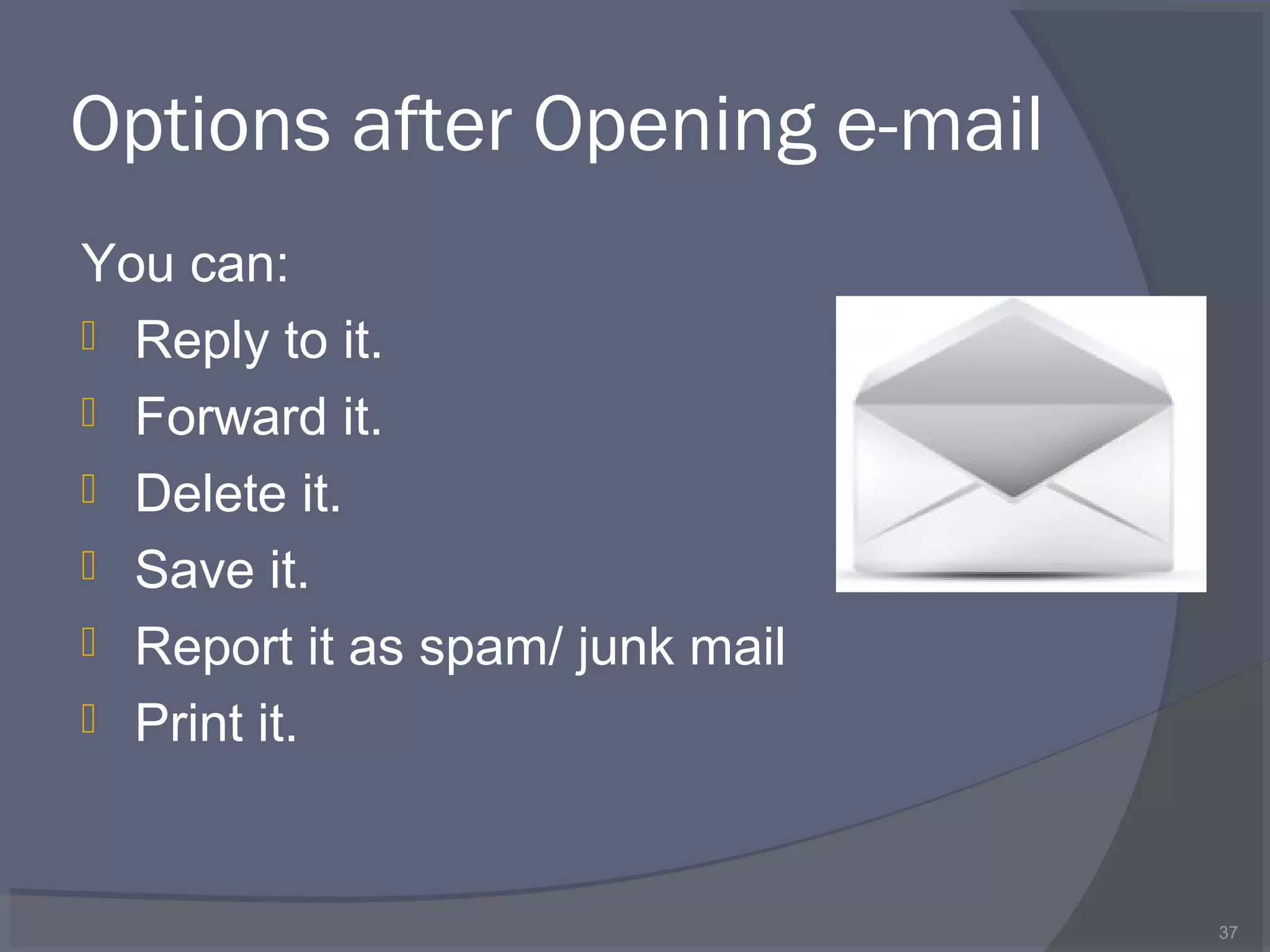 Options after Opening e-mail

You can:

- Reply to it.
- Forward it.
- Delete it.
- Save it.
- Report it as spam/ junk mail
- Print it.

37